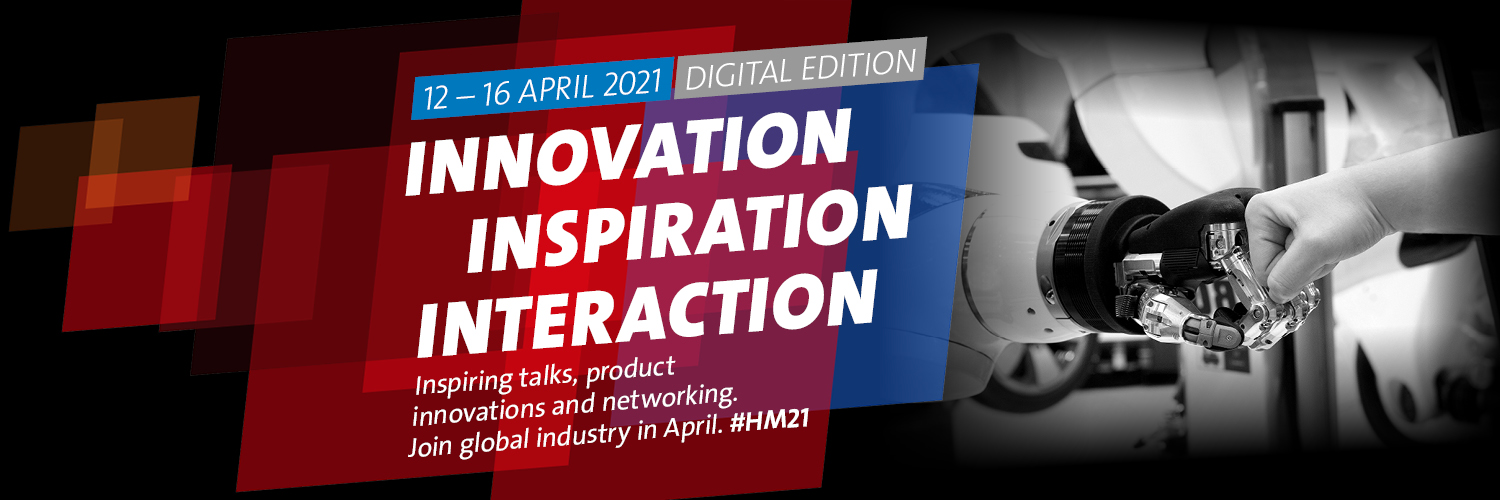 12 – 16 APRIL 2021 DIGITAL EDITION

INNOVATION
INSPIRATION
INTERACTION

Inspiring talks, product innovations and networking. Join global industry in April. #HM21